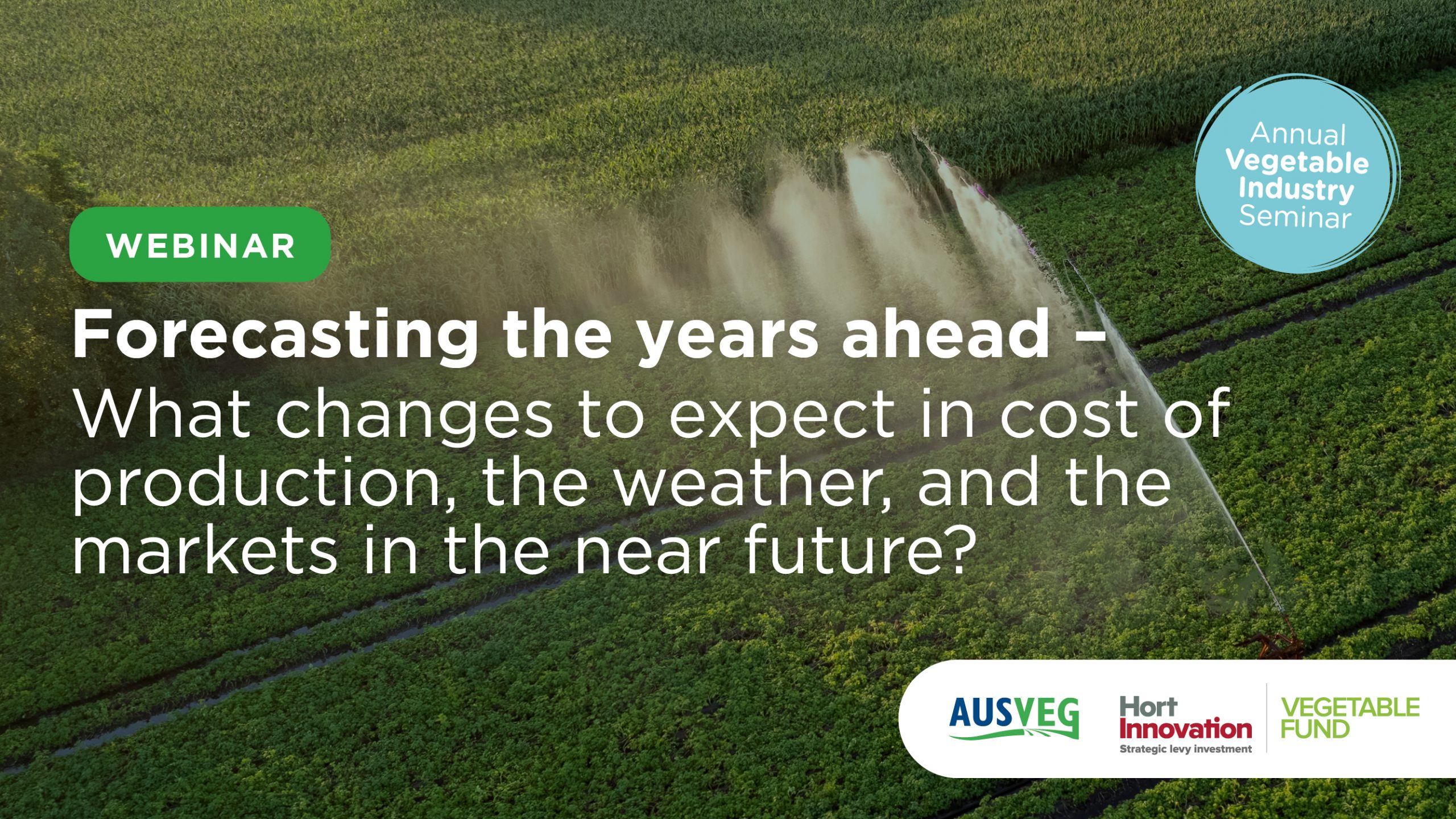 Annual Vegetable Industry Seminar

WEBINAR

Forecasting the years ahead –
What changes to expect in cost of production, the weather, and the markets in the near future?

AUSVEG

Hort Innovation
Strategic levy investment

VEGETABLE FUND